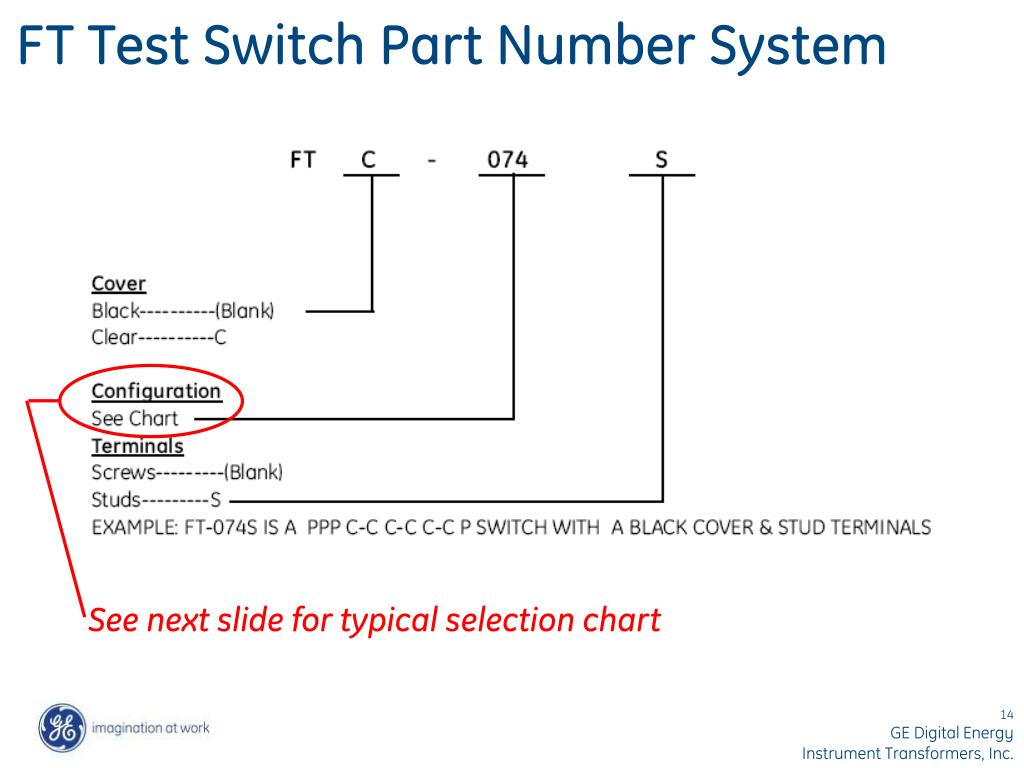 FT Test Switch Part Number System

FT C - 074 S

Cover
Black----------(Blank)
Clear----------C

Configuration
See Chart

Terminals
Screws---------(Blank)
Studs---------S

EXAMPLE: FT-074S IS A PPP C-C C-C C-C P SWITCH WITH A BLACK COVER & STUD TERMINALS

See next slide for typical selection chart

GE imagination at work

14
GE Digital Energy
Instrument Transformers, Inc.